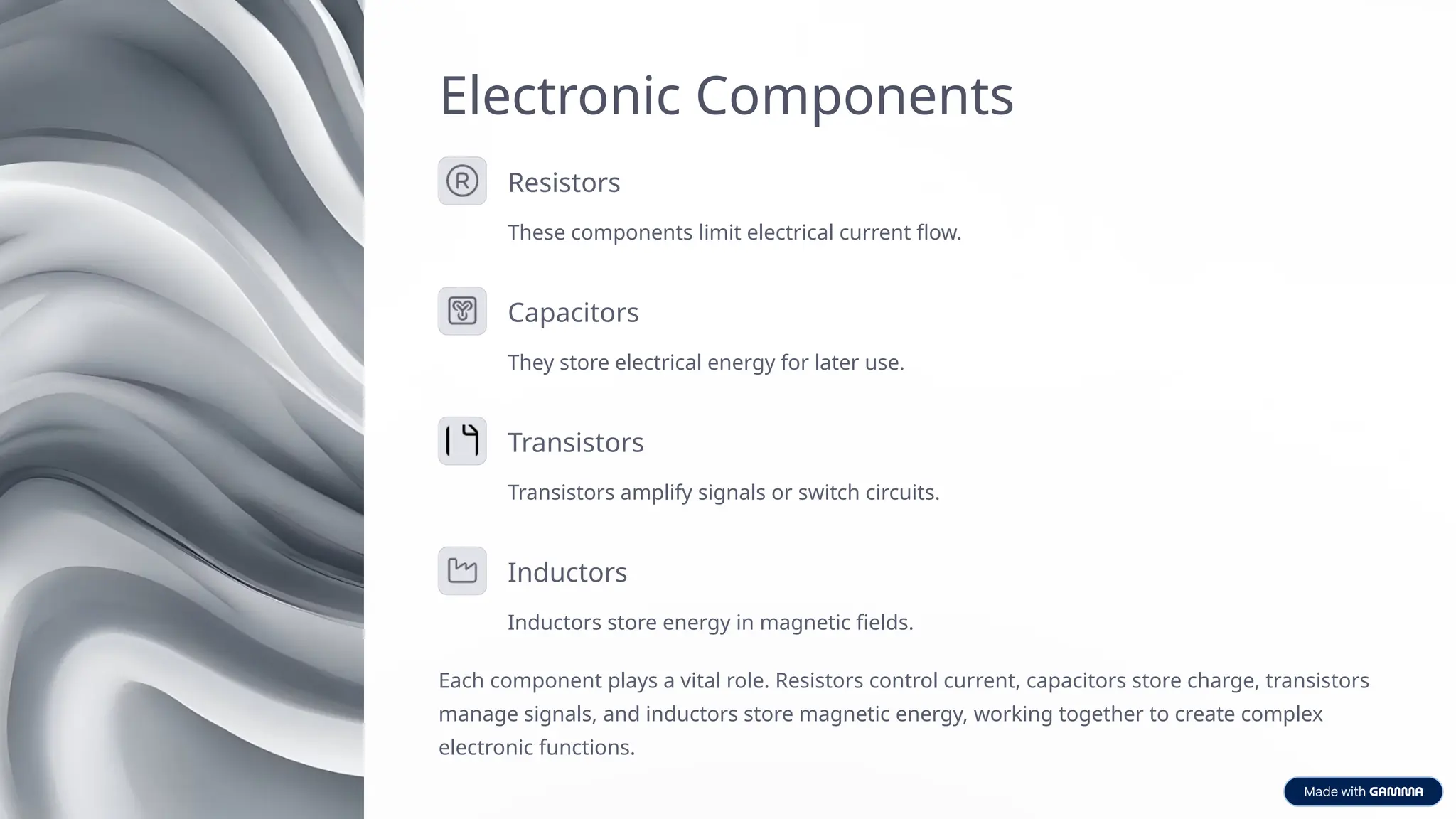 Electronic Components

R

Resistors

These components limit electrical current flow.

Capacitors

They store electrical energy for later use.

Transistors

Transistors amplify signals or switch circuits.

Inductors

Inductors store energy in magnetic fields.

Each component plays a vital role. Resistors control current, capacitors store charge, transistors manage signals, and inductors store magnetic energy, working together to create complex electronic functions.

Made with GAMMA